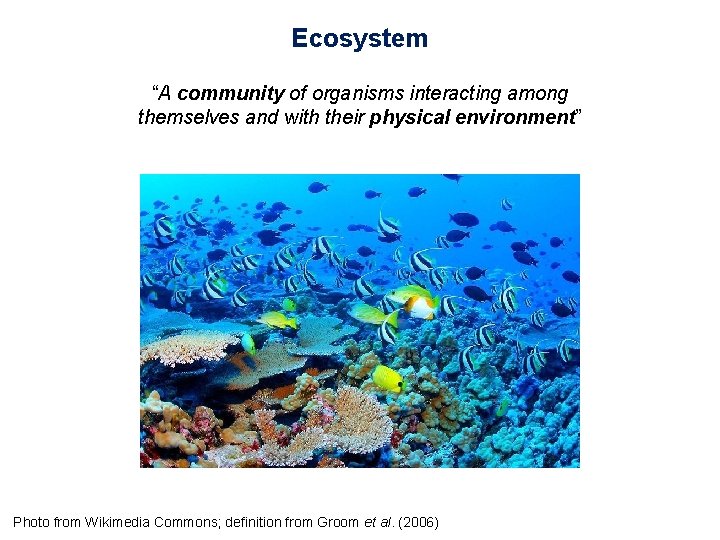 Ecosystem

“A community of organisms interacting among themselves and with their physical environment”

Photo from Wikimedia Commons; definition from Groom et al. (2006)